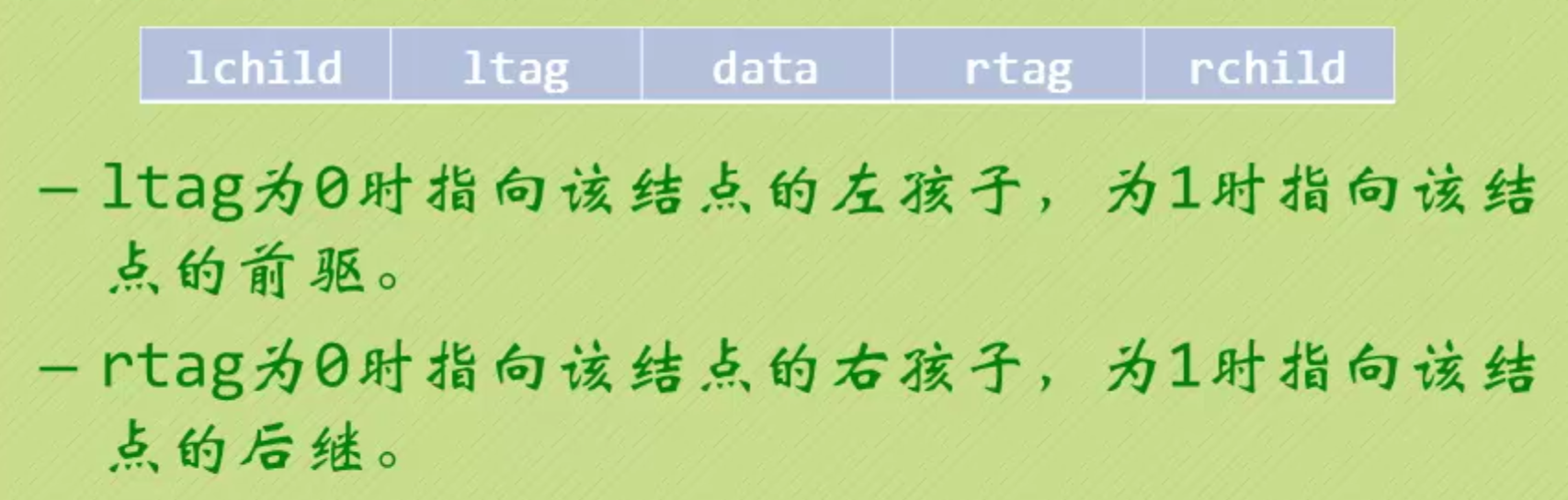 | lchild | ltag | data | rtag | rchild |
|---|---|---|---|---|

– ltag为0时指向该结点的左孩子，为1时指向该结点的前驱。

– rtag为0时指向该结点的右孩子，为1时指向该结点的后继。